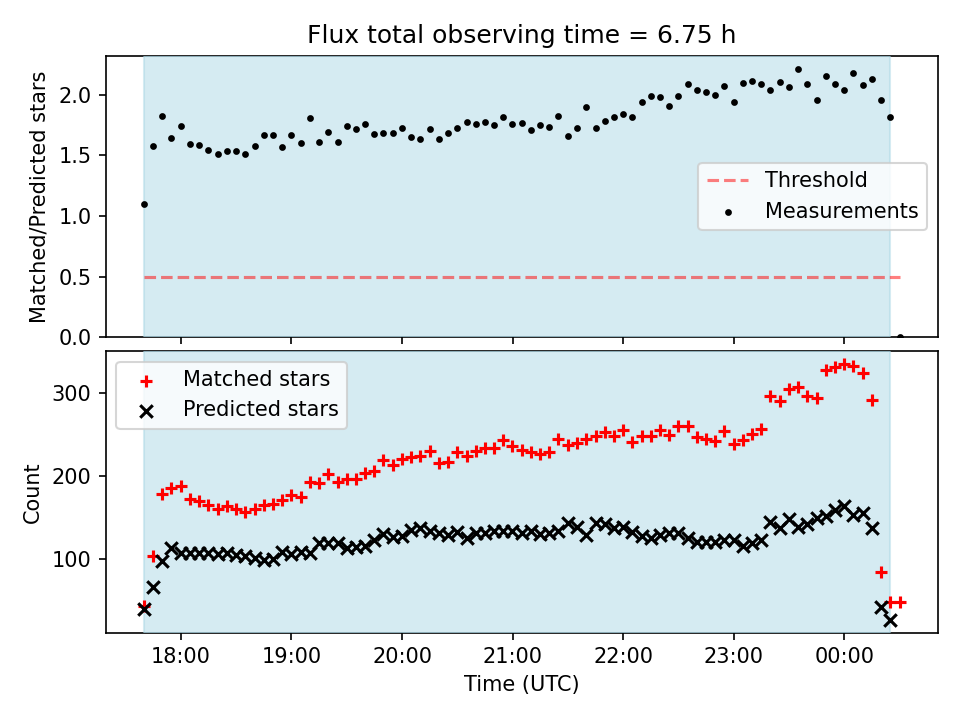 Flux total observing time = 6.75 h

Matched/Predicted stars

2.0
1.5
1.0
0.5
0.0

Threshold
Measurements

Matched stars
Predicted stars

Count

300
200
100

18:00 19:00 20:00 21:00 22:00 23:00 00:00

Time (UTC)